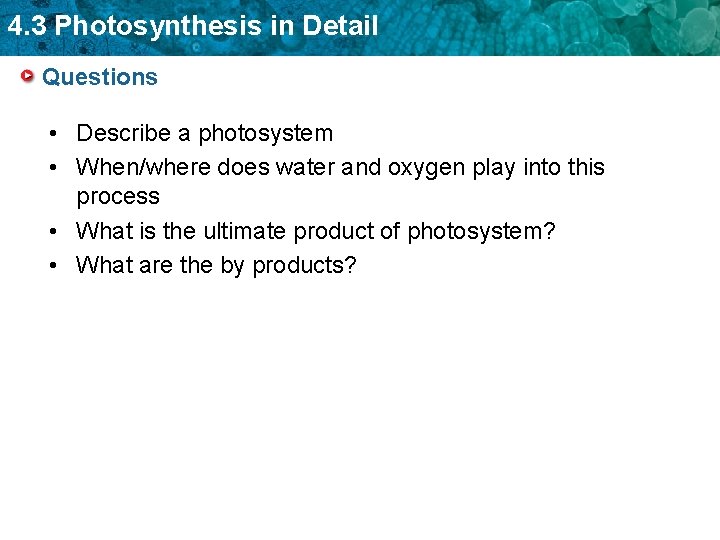 4.3 Photosynthesis in Detail

Questions

• Describe a photosystem
• When/where does water and oxygen play into this process
• What is the ultimate product of photosystem?
• What are the by products?